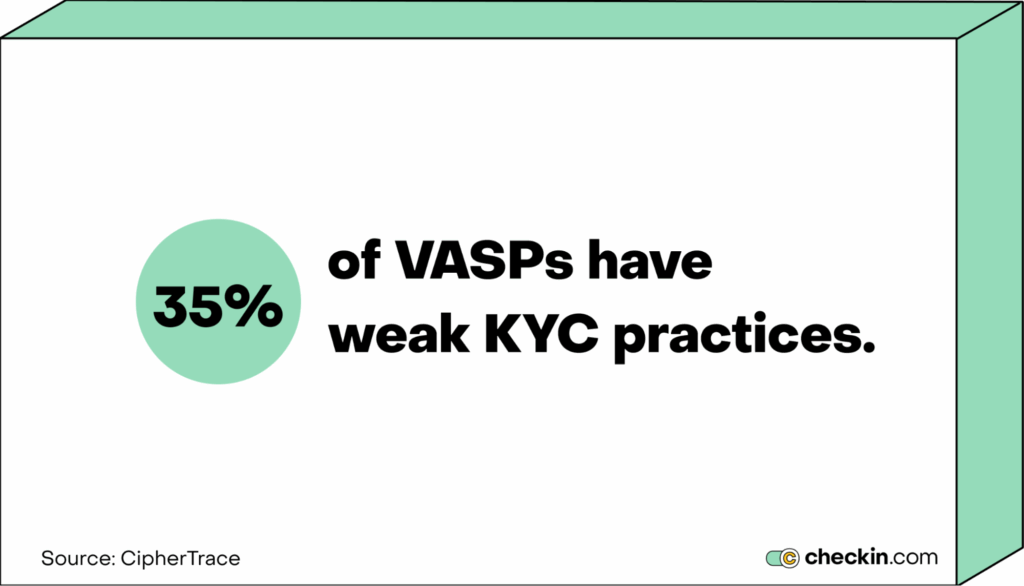 35% of VASPs have weak KYC practices.

Source: CipherTrace

checkin.com